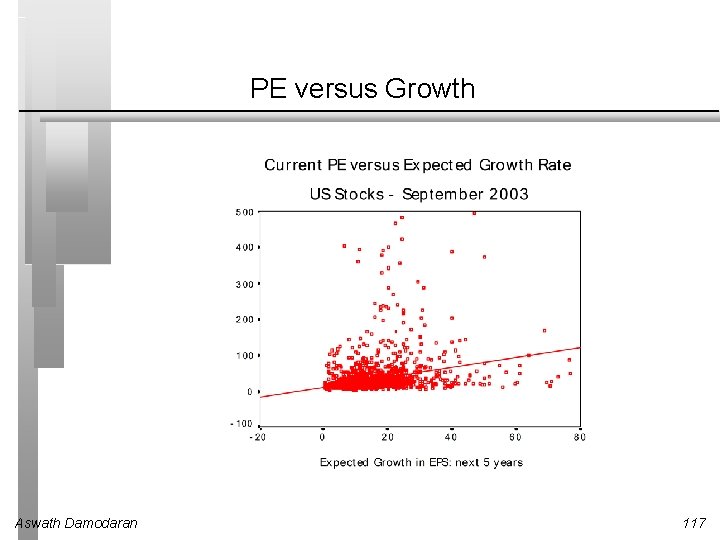 PE versus Growth

Current PE versus Expected Growth Rate

US Stocks - September 2003

500
400
300
200
100
0
-100

-20
0
20
40
60
80

Expected Growth in EPS: next 5 years

Aswath Damodaran

117